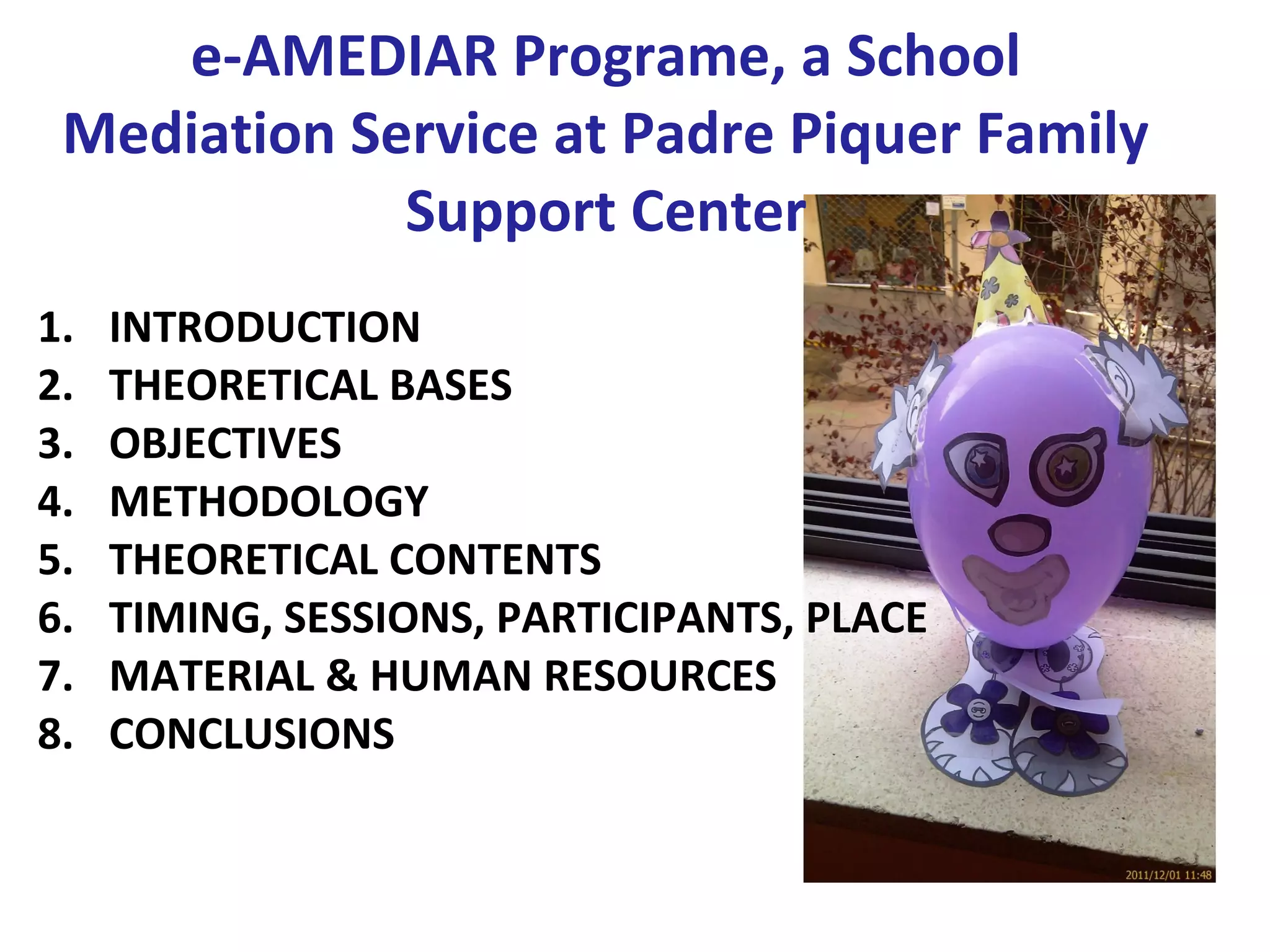 e-AMEDIAR Programe, a School Mediation Service at Padre Piquer Family Support Center

1. INTRODUCTION
2. THEORETICAL BASES
3. OBJECTIVES
4. METHODOLOGY
5. THEORETICAL CONTENTS
6. TIMING, SESSIONS, PARTICIPANTS, PLACE
7. MATERIAL & HUMAN RESOURCES
8. CONCLUSIONS

2011/12/01 11:48